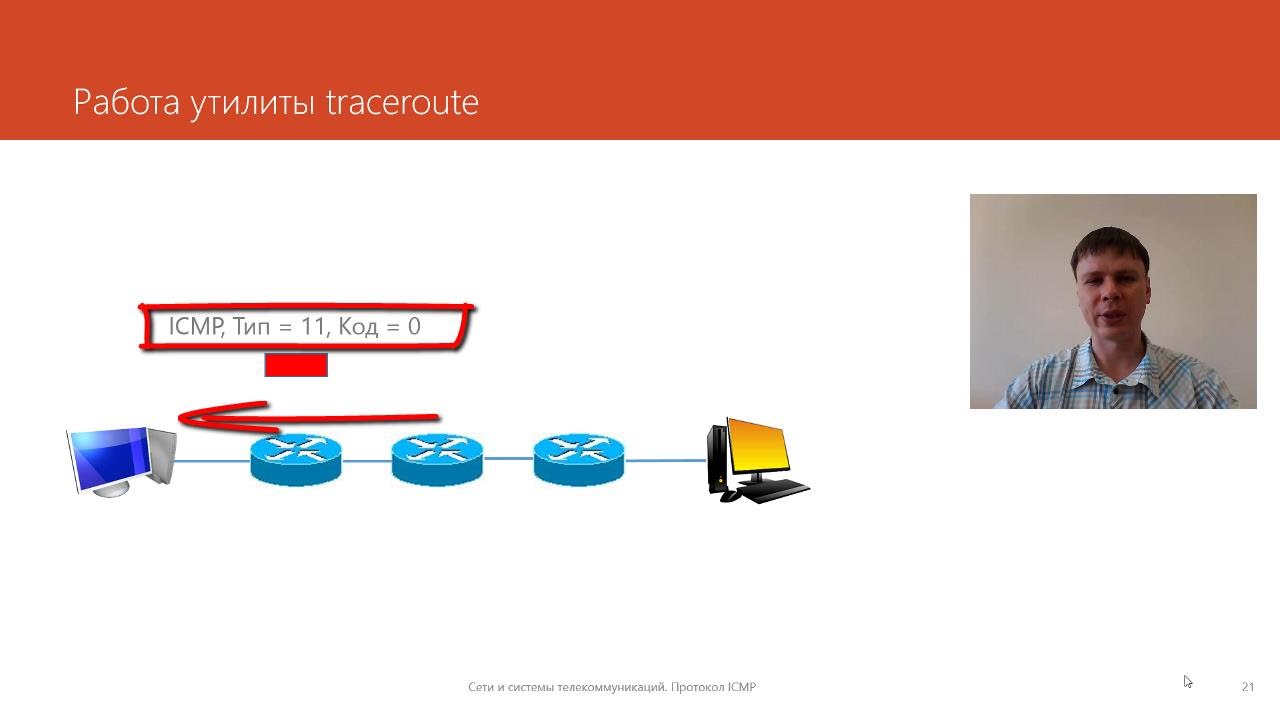 Работа утилиты traceroute

ICMP, Тип = 11, Код = 0

Сети и системы телекоммуникаций. Протокол ICMP

21